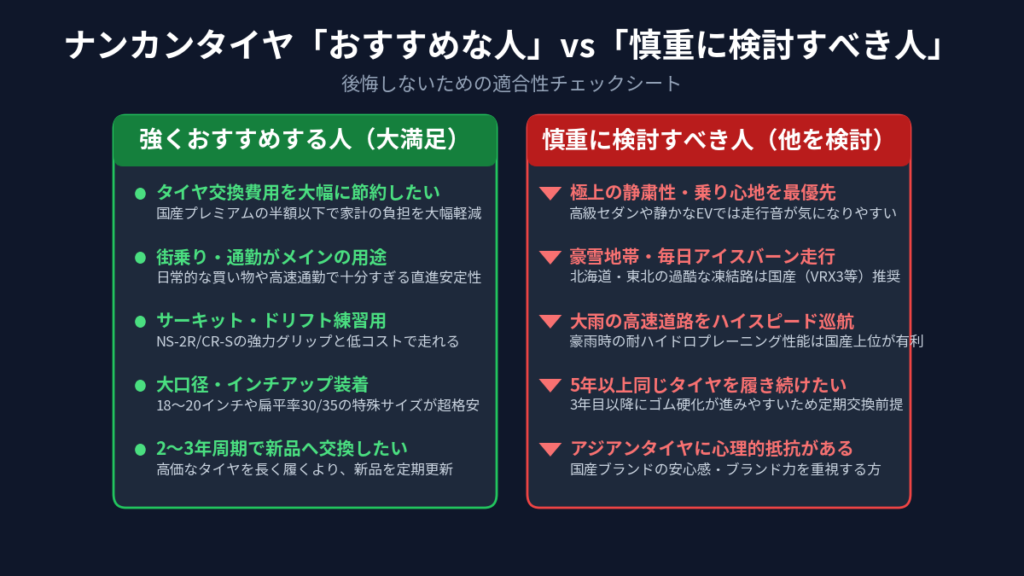 ナンカンタイヤ「おすすめな人」vs「慎重に検討すべき人」

後悔しないための適合性チェックシート

強くおすすめする人（大満足）

タイヤ交換費用を大幅に節約したい
国産プレミアムの半額以下で家計の負担を大幅軽減

街乗り・通勤がメインの用途
日常的な買い物や高速通勤で十分すぎる直進安定性

サーキット・ドリフト練習用
NS-2R/CR-Sの強力グリップと低コストで走れる

大口径・インチアップ装着
18〜20インチや扁平率30/35の特殊サイズが超格安

2〜3年周期で新品へ交換したい
高価なタイヤを長く履くより、新品を定期更新

慎重に検討すべき人（他を検討）

極上の静粛性・乗り心地を最優先
高級セダンや静かなEVでは走行音が気になりやすい

豪雪地帯・毎日アイスバーン走行
北海道・東北の過酷な凍結路は国産（VRX3等）推奨

大雨の高速道路をハイスピード巡航
豪雨時の耐ハイドロプレーニング性能は国産上位が有利

5年以上同じタイヤを履き続けたい
3年目以降にゴム硬化が進みやすいため定期交換前提

アジアンタイヤに心理的抵抗がある
国産ブランドの安心感・ブランド力を重視する方